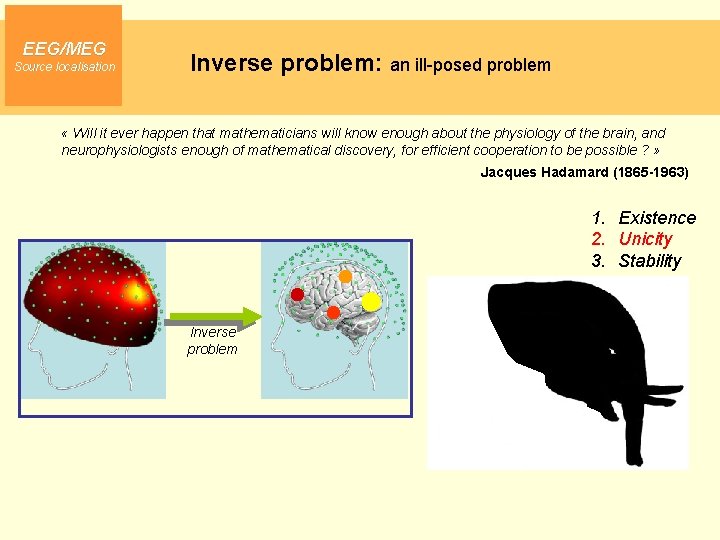 EEG/MEG
Source localisation

Inverse problem: an ill-posed problem

« Will it ever happen that mathematicians will know enough about the physiology of the brain, and neurophysiologists enough of mathematical discovery, for efficient cooperation to be possible ? »

Jacques Hadamard (1865-1963)

1. Existence
2. Unicity
3. Stability

Inverse problem